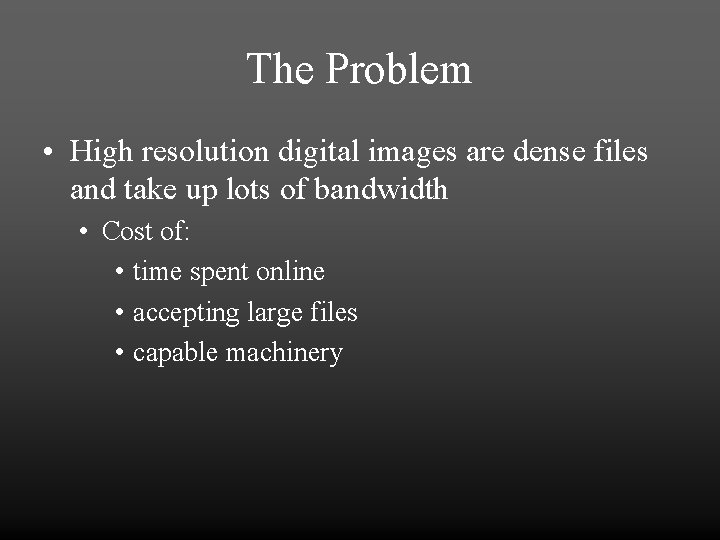 The Problem

• High resolution digital images are dense files and take up lots of bandwidth
  • Cost of:
    • time spent online
    • accepting large files
    • capable machinery